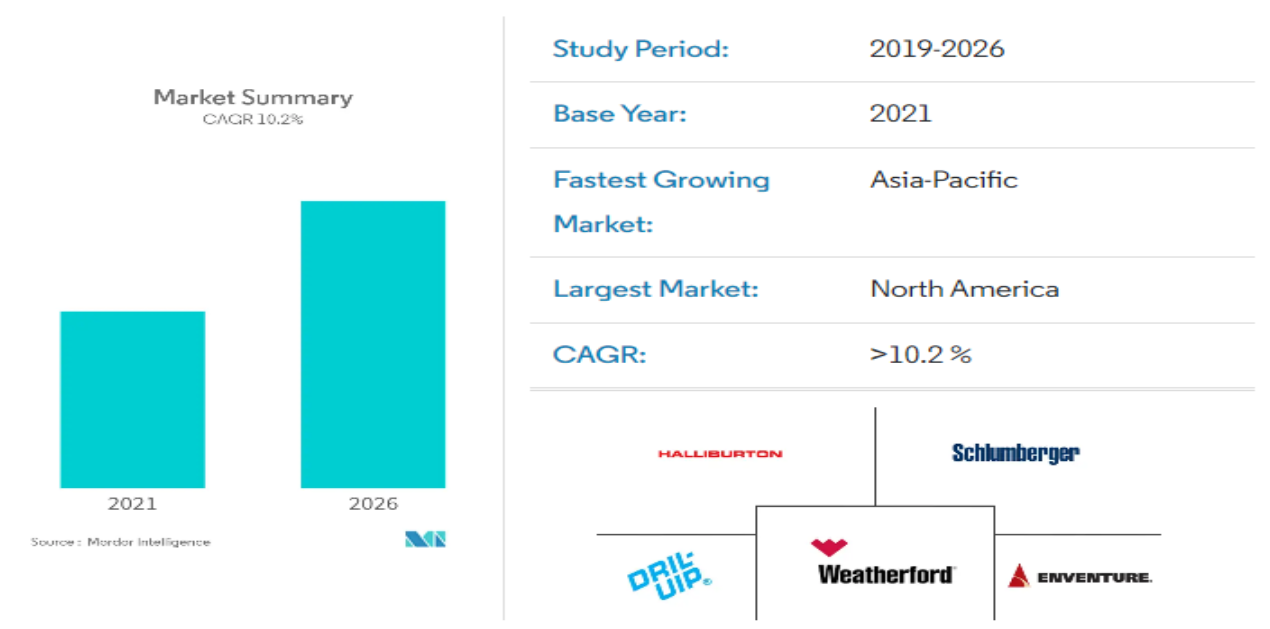 Market Summary
CAGR 10.2%

2021
2026

Source : Mordor Intelligence

| Study Period: | 2019-2026 |
|---|---|
| Base Year: | 2021 |
| Fastest Growing Market: | Asia-Pacific |
| Largest Market: | North America |
| CAGR: | >10.2 % |

HALLIBURTON
Schlumberger
DRIL-QUIP
Weatherford
ENVENTURE.